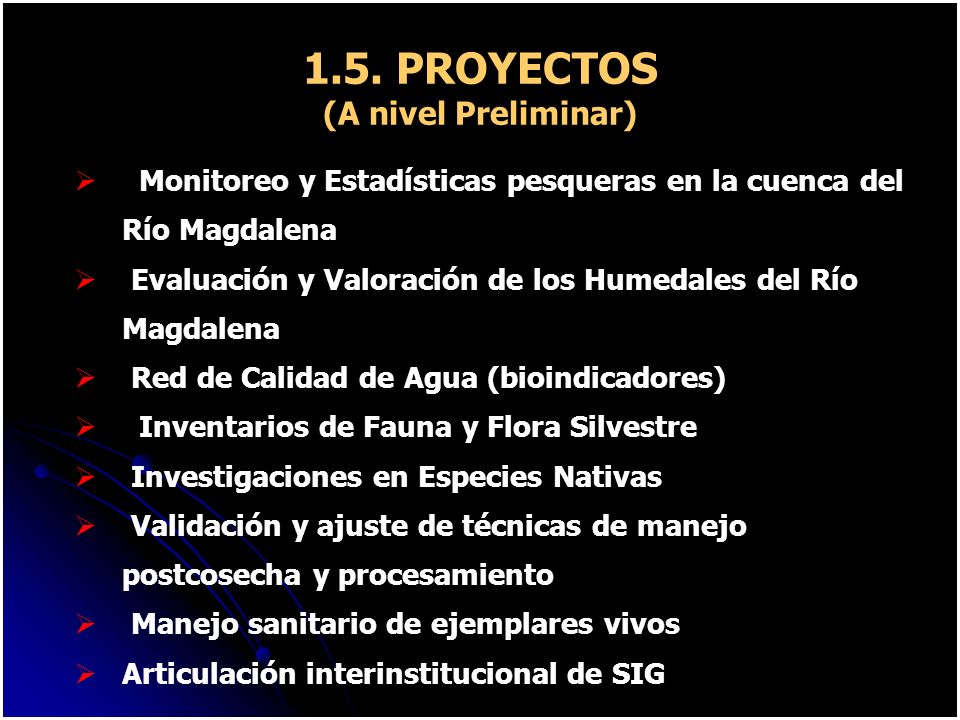 1.5. PROYECTOS
(A nivel Preliminar)

➢ Monitoreo y Estadísticas pesqueras en la cuenca del Río Magdalena
➢ Evaluación y Valoración de los Humedales del Río Magdalena
➢ Red de Calidad de Agua (bioindicadores)
➢ Inventarios de Fauna y Flora Silvestre
➢ Investigaciones en Especies Nativas
➢ Validación y ajuste de técnicas de manejo postcosecha y procesamiento
➢ Manejo sanitario de ejemplares vivos
➢ Articulación interinstitucional de SIG